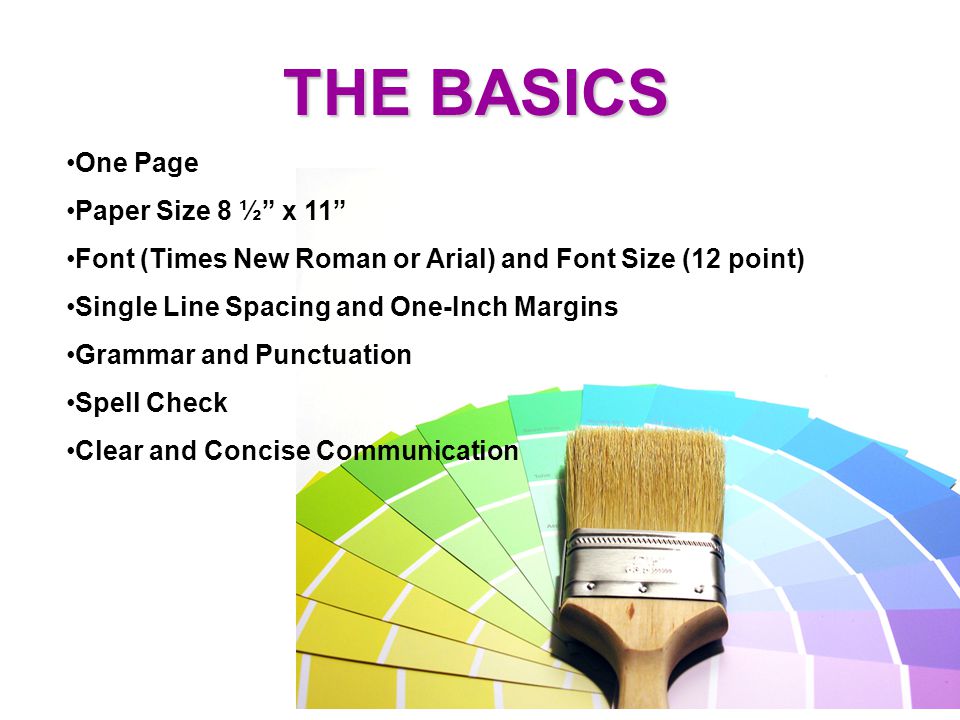 THE BASICS

•One Page

•Paper Size 8 ½” x 11”

•Font (Times New Roman or Arial) and Font Size (12 point)

•Single Line Spacing and One-Inch Margins

•Grammar and Punctuation

•Spell Check

•Clear and Concise Communication